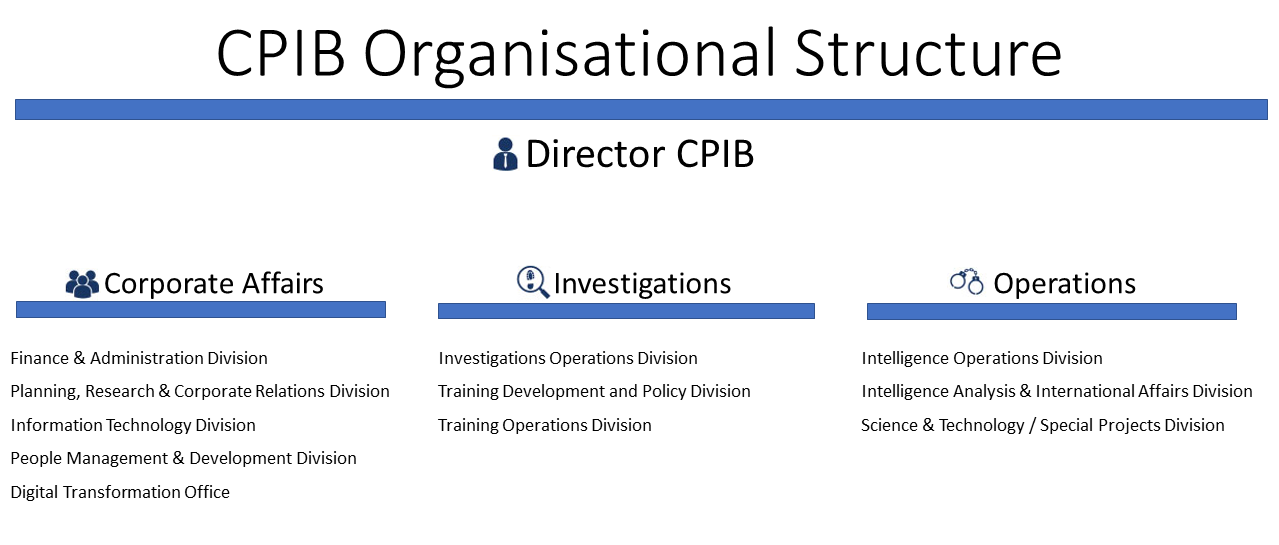 CPIB Organisational Structure

Director CPIB

Corporate Affairs

Finance & Administration Division

Planning, Research & Corporate Relations Division

Information Technology Division

People Management & Development Division

Digital Transformation Office

Investigations

Investigations Operations Division

Training Development and Policy Division

Training Operations Division

Operations

Intelligence Operations Division

Intelligence Analysis & International Affairs Division

Science & Technology / Special Projects Division